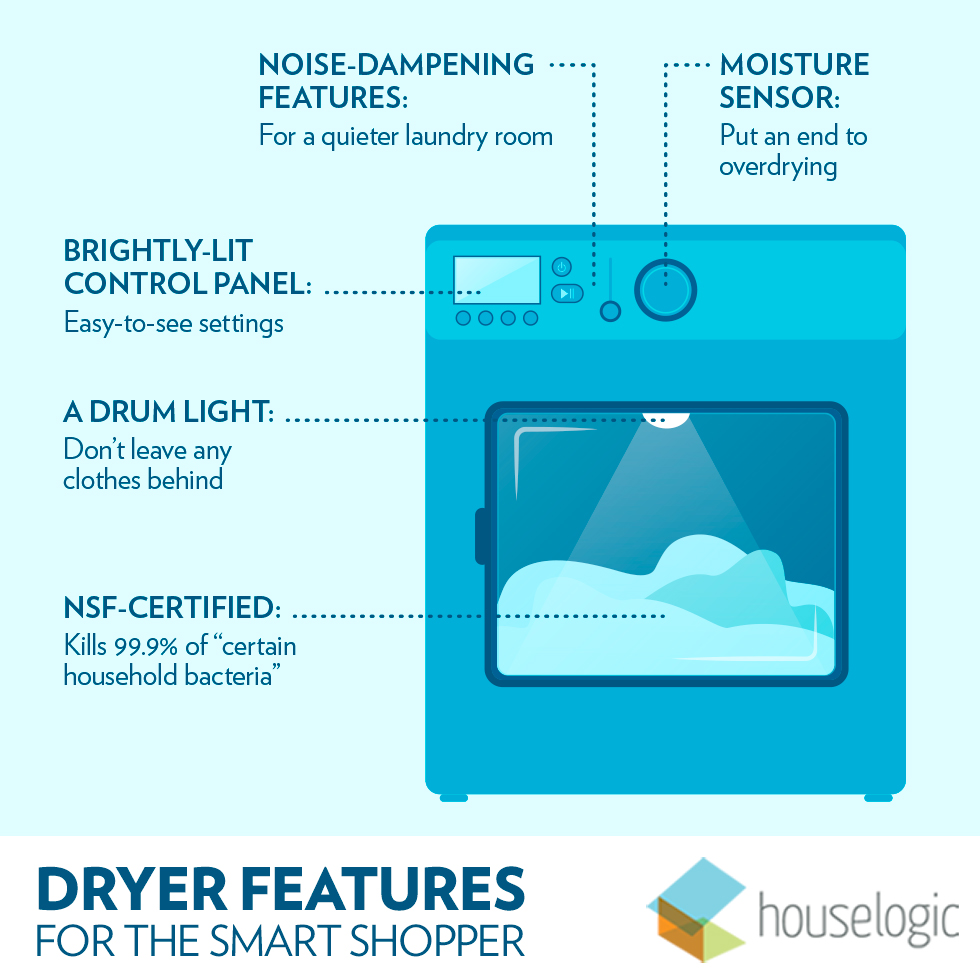 NOISE-DAMPENING FEATURES:
For a quieter laundry room

MOISTURE SENSOR:
Put an end to overdrying

BRIGHTLY-LIT CONTROL PANEL:
Easy-to-see settings

A DRUM LIGHT:
Don't leave any clothes behind

NSF-CERTIFIED:
Kills 99.9% of "certain household bacteria"

DRYER FEATURES
FOR THE SMART SHOPPER

houselogic